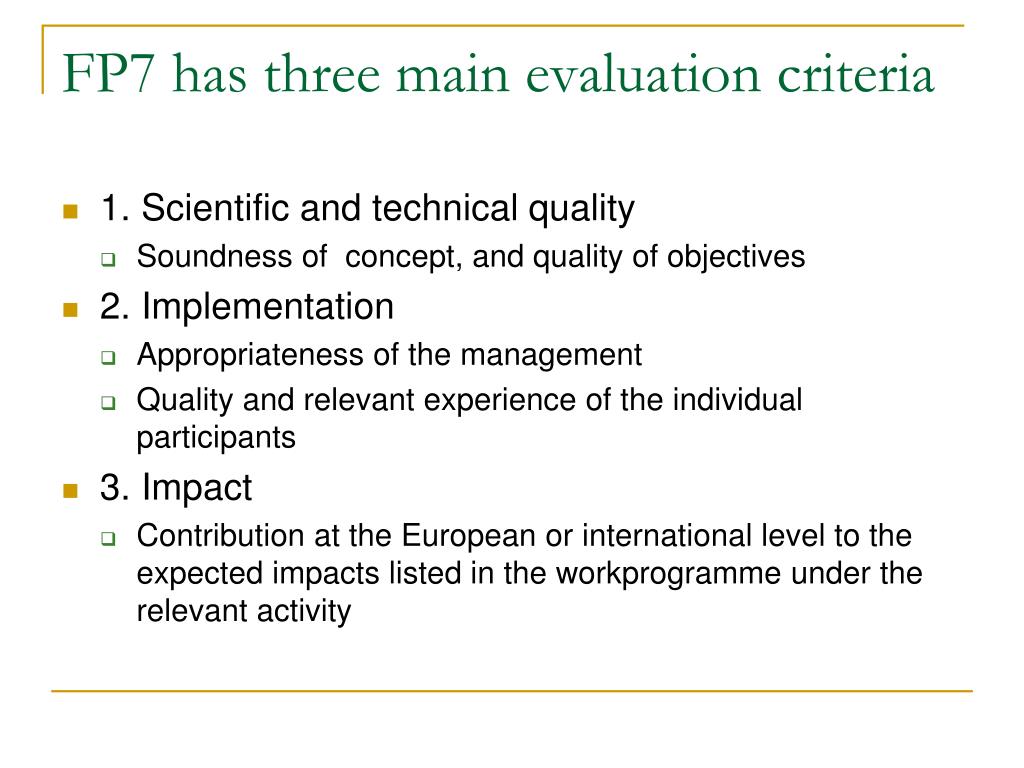 FP7 has three main evaluation criteria

1. Scientific and technical quality
Soundness of concept, and quality of objectives

2. Implementation
Appropriateness of the management
Quality and relevant experience of the individual participants

3. Impact
Contribution at the European or international level to the expected impacts listed in the workprogramme under the relevant activity